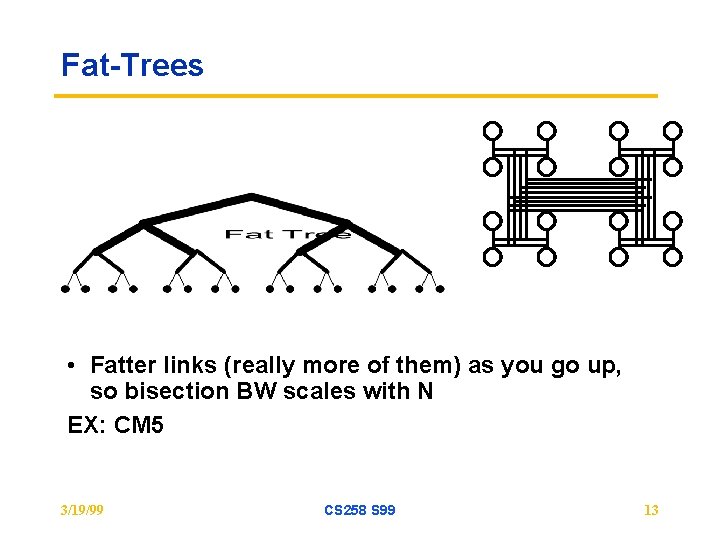 Fat-Trees

Fat Tree

• Fatter links (really more of them) as you go up, so bisection BW scales with N

EX: CM5

3/19/99

CS258 S99

13